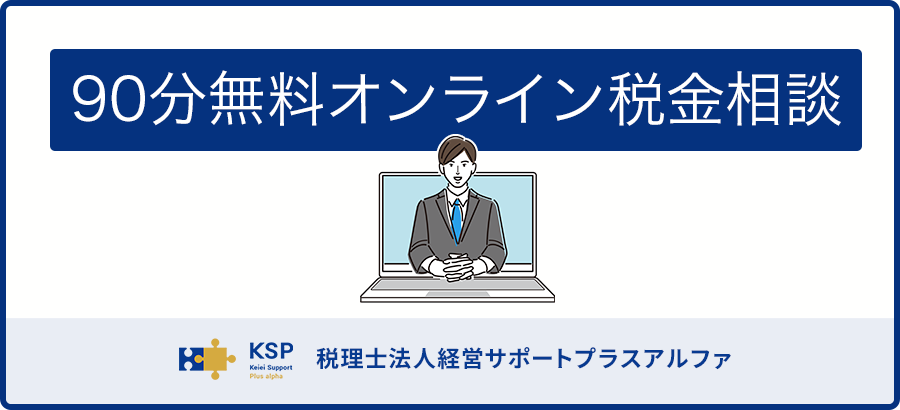 90分無料オンライン税金相談

KSP
Keiei Support
Plus alpha

税理士法人経営サポートプラスアルファ